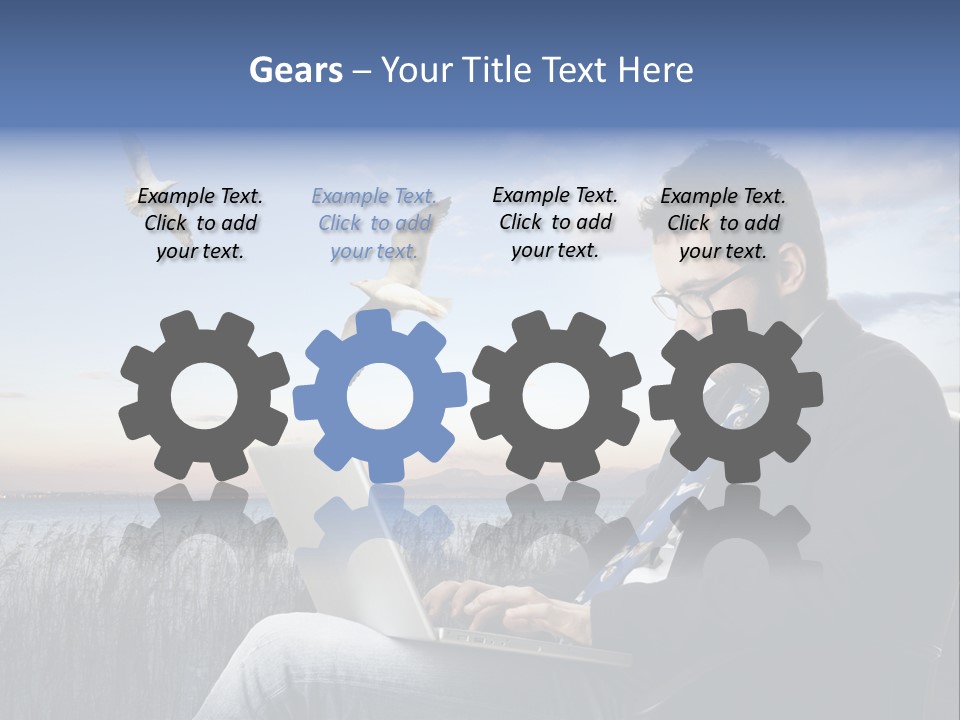 Gears – Your Title Text Here

Example Text. Click to add your text.

Example Text. Click to add your text.

Example Text. Click to add your text.

Example Text. Click to add your text.